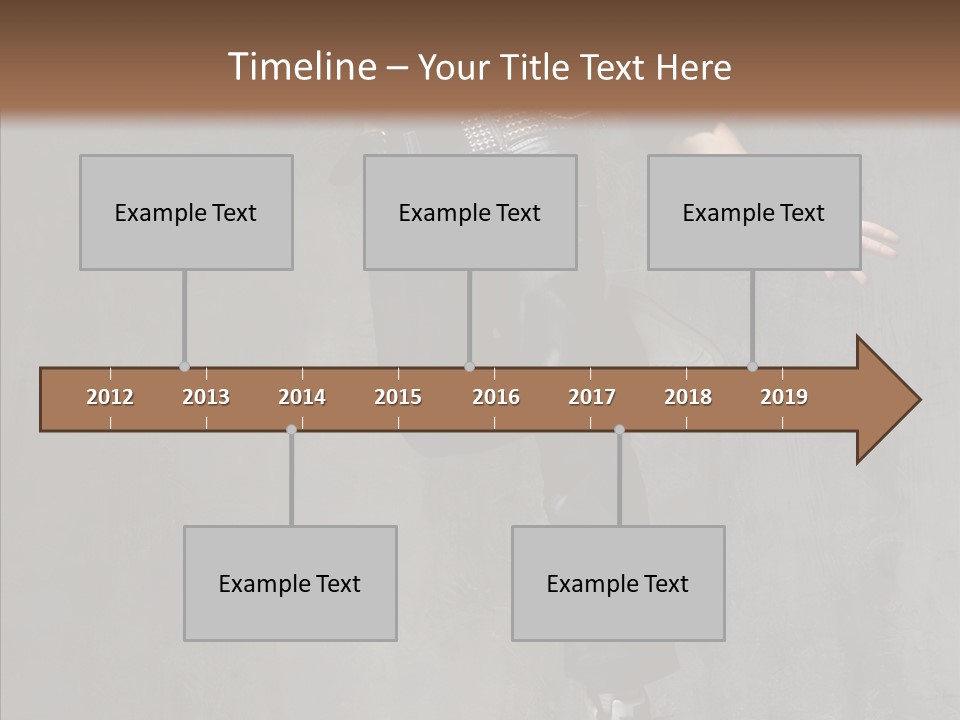 Timeline – Your Title Text Here

Example Text

Example Text

Example Text

2012 2013 2014 2015 2016 2017 2018 2019

Example Text

Example Text